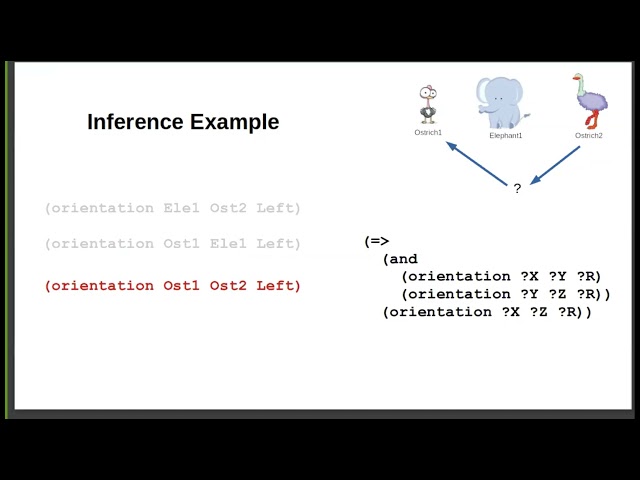 Inference Example

Ostrich1 Elephant1 Ostrich2

?

(orientation Ele1 Ost2 Left)

(orientation Ost1 Ele1 Left)

(orientation Ost1 Ost2 Left)

(=>
(and
(orientation ?X ?Y ?R)
(orientation ?Y ?Z ?R))
(orientation ?X ?Z ?R))